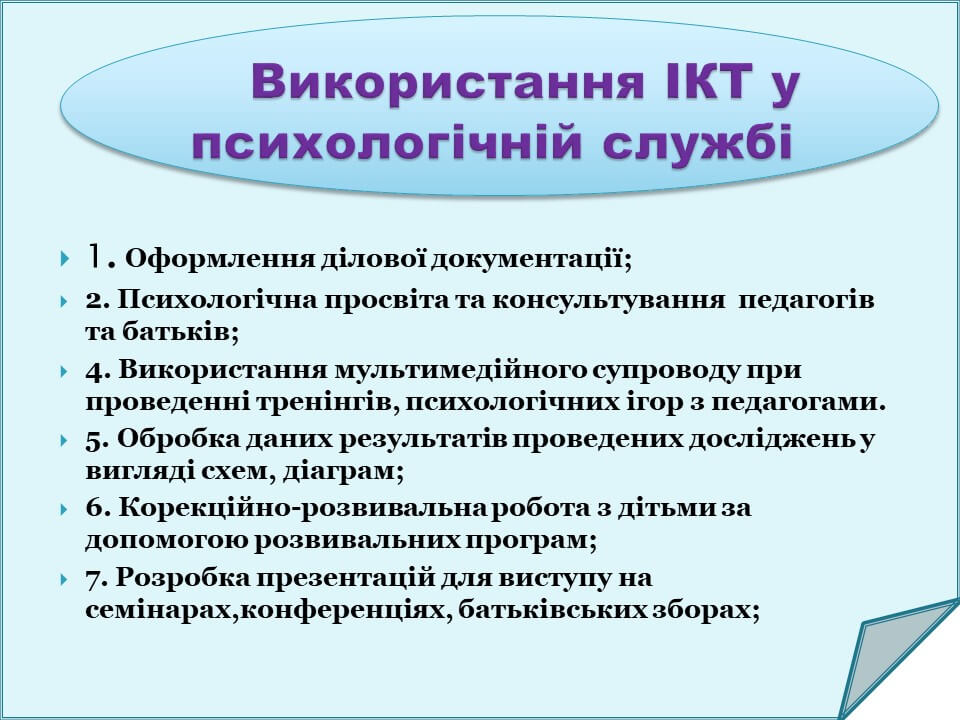 Використання ІКТ у психологічній службі

1. Оформлення ділової документації;
2. Психологічна просвіта та консультування педагогів та батьків;
4. Використання мультимедійного супроводу при проведенні тренінгів, психологічних ігор з педагогами.
5. Обробка даних результатів проведених досліджень у вигляді схем, діаграм;
6. Корекційно-розвивальна робота з дітьми за допомогою розвивальних програм;
7. Розробка презентацій для виступу на семінарах,конференціях, батьківських зборах;